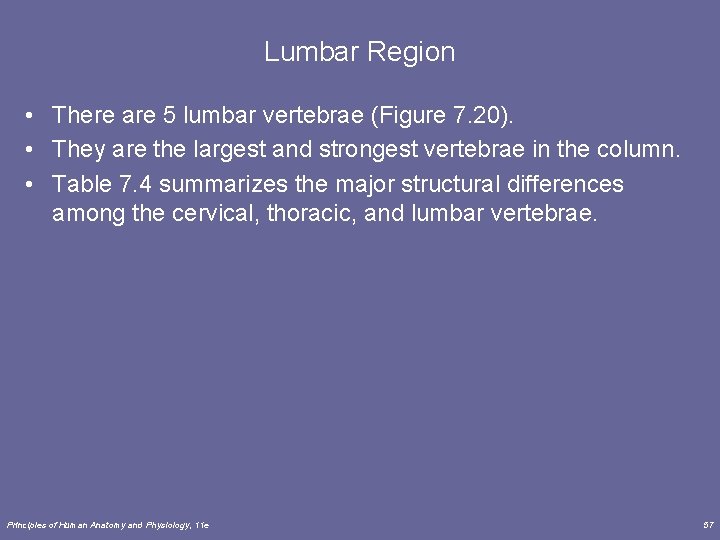 Lumbar Region

• There are 5 lumbar vertebrae (Figure 7.20).
• They are the largest and strongest vertebrae in the column.
• Table 7.4 summarizes the major structural differences among the cervical, thoracic, and lumbar vertebrae.

Principles of Human Anatomy and Physiology, 11e

57